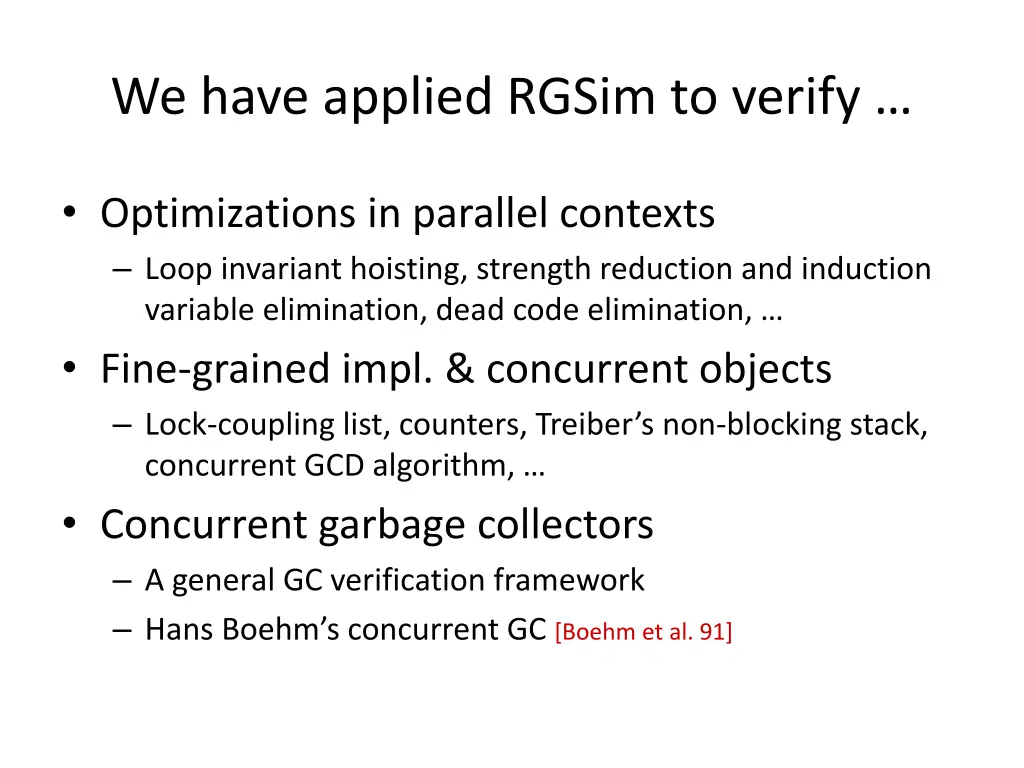 We have applied RGSim to verify …

• Optimizations in parallel contexts
– Loop invariant hoisting, strength reduction and induction variable elimination, dead code elimination, …
• Fine-grained impl. & concurrent objects
– Lock-coupling list, counters, Treiber’s non-blocking stack, concurrent GCD algorithm, …
• Concurrent garbage collectors
– A general GC verification framework
– Hans Boehm’s concurrent GC [Boehm et al. 91]